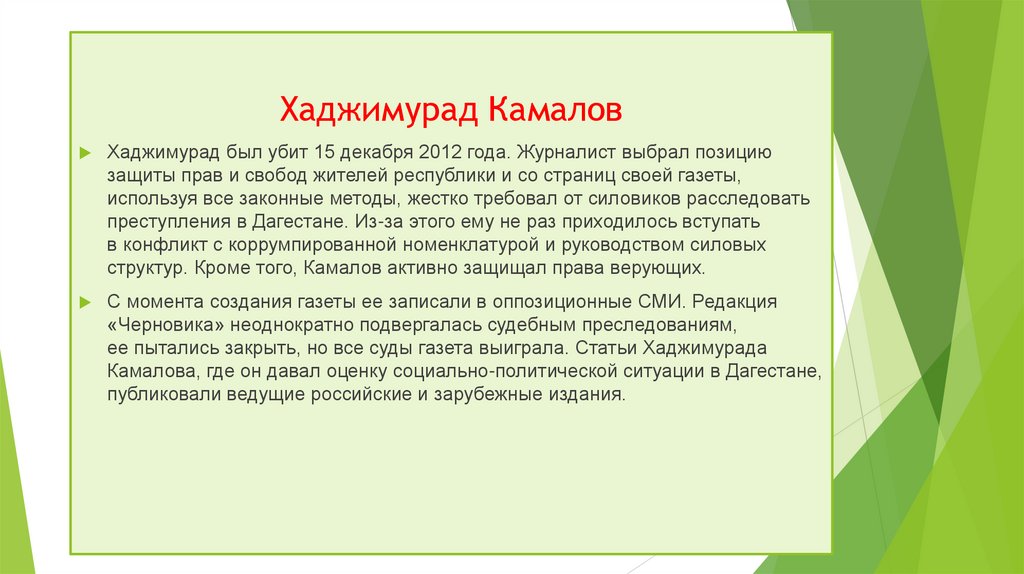 Хаджимурад Камалов

Хаджимурад был убит 15 декабря 2012 года. Журналист выбрал позицию защиты прав и свобод жителей республики и со страниц своей газеты, используя все законные методы, жестко требовал от силовиков расследовать преступления в Дагестане. Из-за этого ему не раз приходилось вступать в конфликт с коррумпированной номенклатурой и руководством силовых структур. Кроме того, Камалов активно защищал права верующих.

С момента создания газеты ее записали в оппозиционные СМИ. Редакция «Черновика» неоднократно подвергалась судебным преследованиям, ее пытались закрыть, но все суды газета выиграла. Статьи Хаджимурада Камалова, где он давал оценку социально-политической ситуации в Дагестане, публиковали ведущие российские и зарубежные издания.